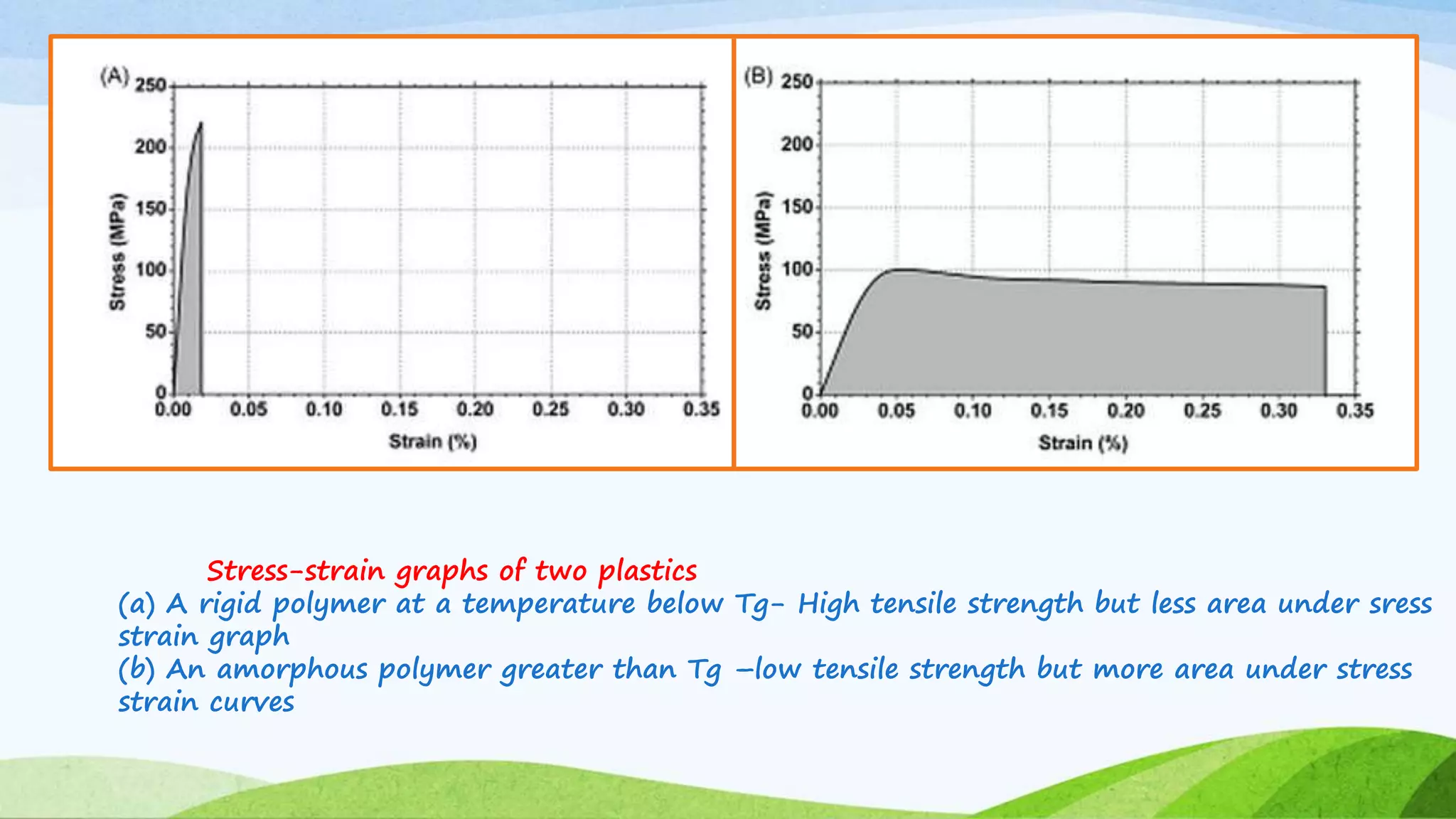 (A)
250
200
150
100
50
0
Stress (MPa)
0.00 0.05 0.10 0.15 0.20 0.25 0.30 0.35
Strain (%)

(B)
250
200
150
100
50
0
Stress (MPa)
0.00 0.05 0.10 0.15 0.20 0.25 0.30 0.35
Strain (%)

Stress-strain graphs of two plastics
(a) A rigid polymer at a temperature below Tg- High tensile strength but less area under sress strain graph
(b) An amorphous polymer greater than Tg –low tensile strength but more area under stress strain curves